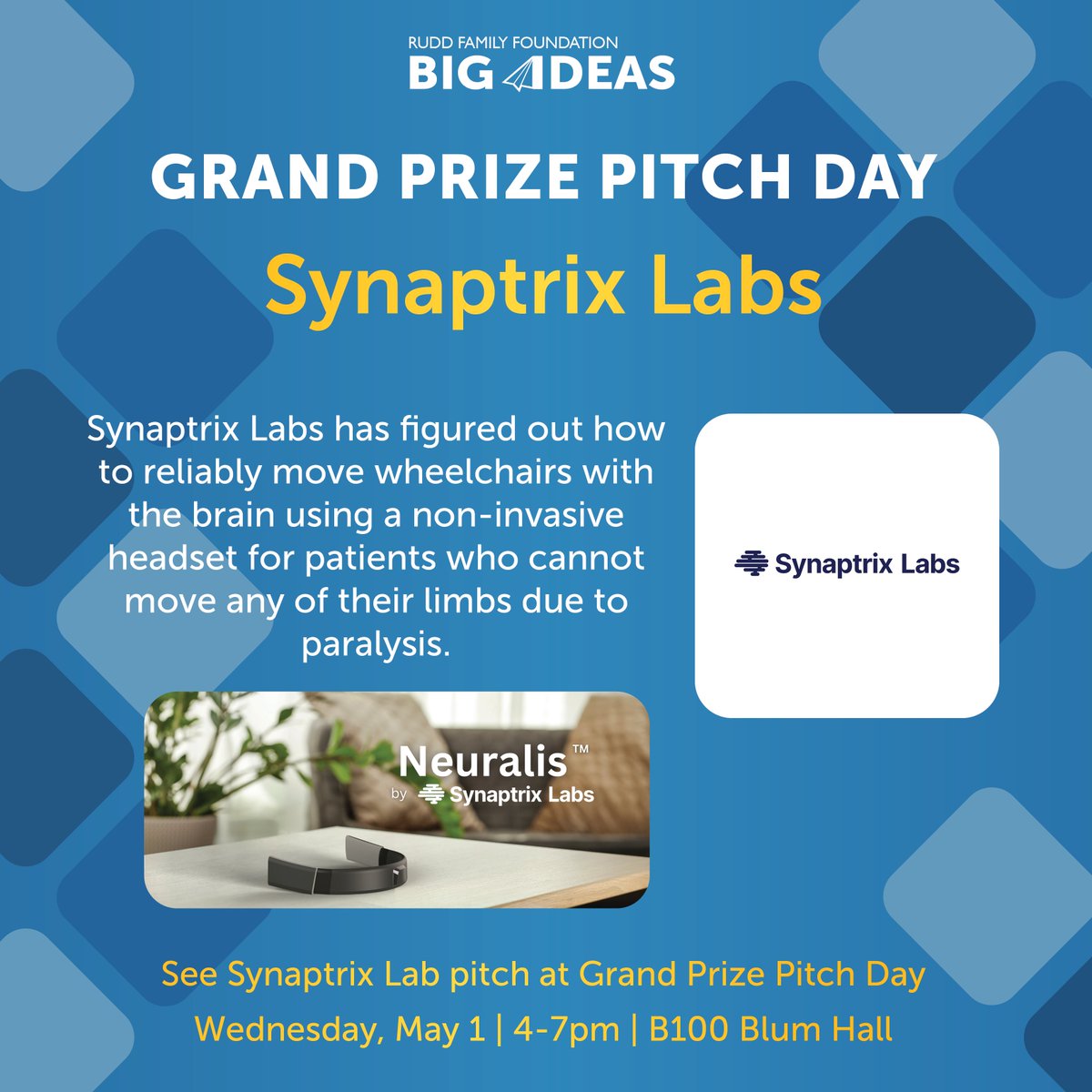 RUDD FAMILY FOUNDATION
BIG IDEAS

GRAND PRIZE PITCH DAY

Synaptrix Labs

Synaptrix Labs has figured out how to reliably move wheelchairs with the brain using a non-invasive headset for patients who cannot move any of their limbs due to paralysis.

Synaptrix Labs

Neuralis™
by Synaptrix Labs

See Synaptrix Lab pitch at Grand Prize Pitch Day
Wednesday, May 1 | 4-7pm | B100 Blum Hall